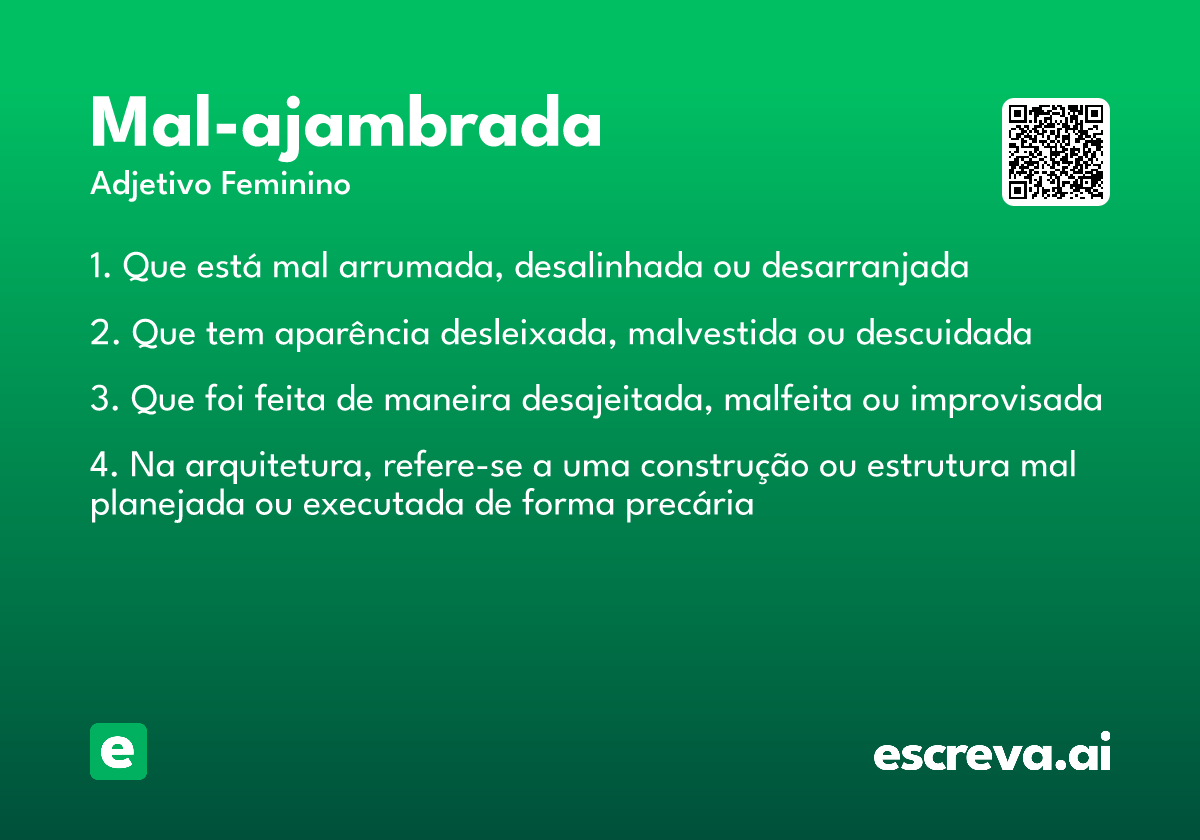 Mal-ajambrada
Adjetivo Feminino

1. Que está mal arrumada, desalinhada ou desarranjada

2. Que tem aparência desleixada, malvestida ou descuidada

3. Que foi feita de maneira desajeitada, malfeita ou improvisada

4. Na arquitetura, refere-se a uma construção ou estrutura mal planejada ou executada de forma precária

e

escreva.ai